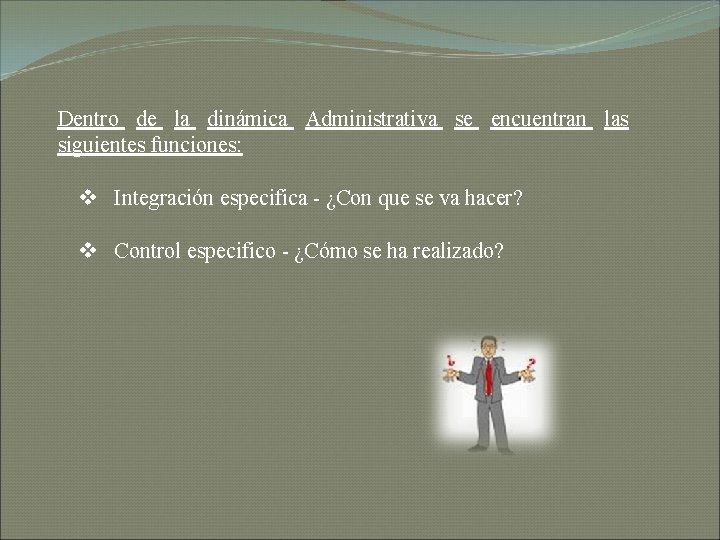 Dentro de la dinámica Administrativa se encuentran las siguientes funciones:

❖ Integración especifica - ¿Con que se va hacer?

❖ Control especifico - ¿Cómo se ha realizado?